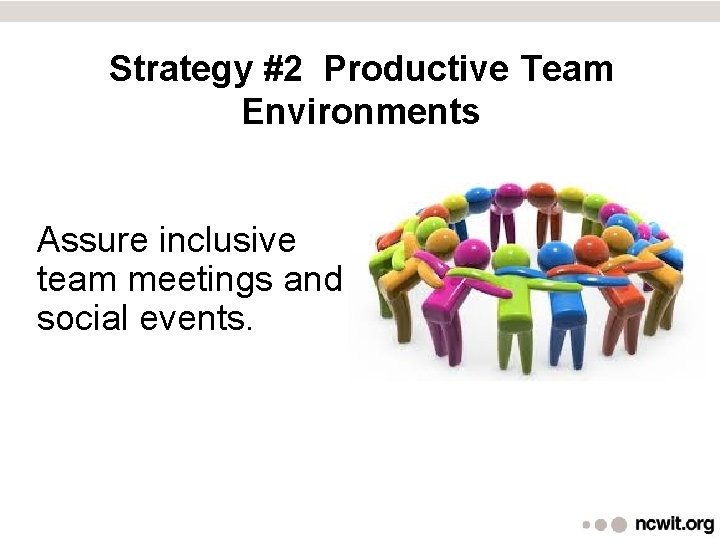 Strategy #2 Productive Team Environments

Assure inclusive team meetings and social events.

ncwit.org